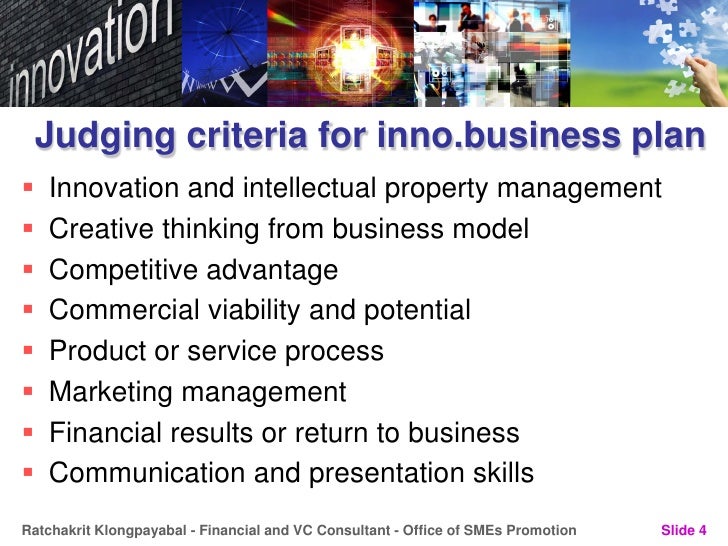 innovation

Judging criteria for inno.business plan

- Innovation and intellectual property management
- Creative thinking from business model
- Competitive advantage
- Commercial viability and potential
- Product or service process
- Marketing management
- Financial results or return to business
- Communication and presentation skills

Ratchakrit Klongpayabal - Financial and VC Consultant - Office of SMEs Promotion

Slide 4